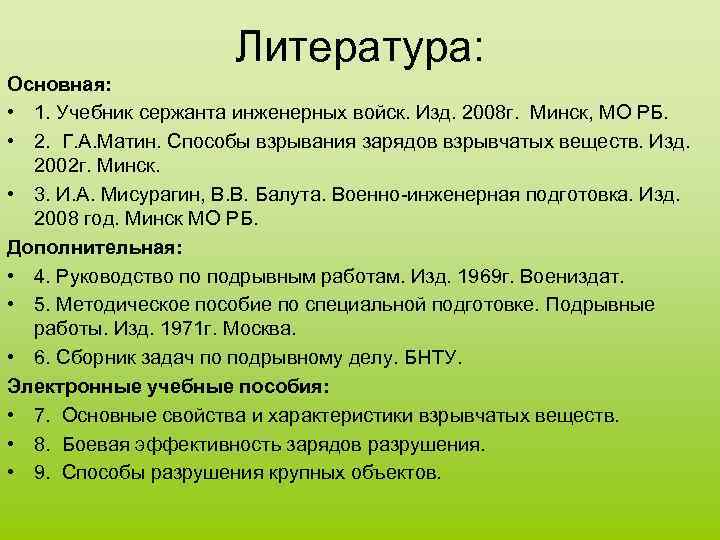 Литература:

Основная:

• 1. Учебник сержанта инженерных войск. Изд. 2008г. Минск, МО РБ.

• 2. Г.А.Матин. Способы взрывания зарядов взрывчатых веществ. Изд. 2002г. Минск.

• 3. И.А. Мисурагин, В.В. Балута. Военно-инженерная подготовка. Изд. 2008 год. Минск МО РБ.

Дополнительная:

• 4. Руководство по подрывным работам. Изд. 1969г. Воениздат.

• 5. Методическое пособие по специальной подготовке. Подрывные работы. Изд. 1971г. Москва.

• 6. Сборник задач по подрывному делу. БНТУ.

Электронные учебные пособия:

• 7. Основные свойства и характеристики взрывчатых веществ.

• 8. Боевая эффективность зарядов разрушения.

• 9. Способы разрушения крупных объектов.